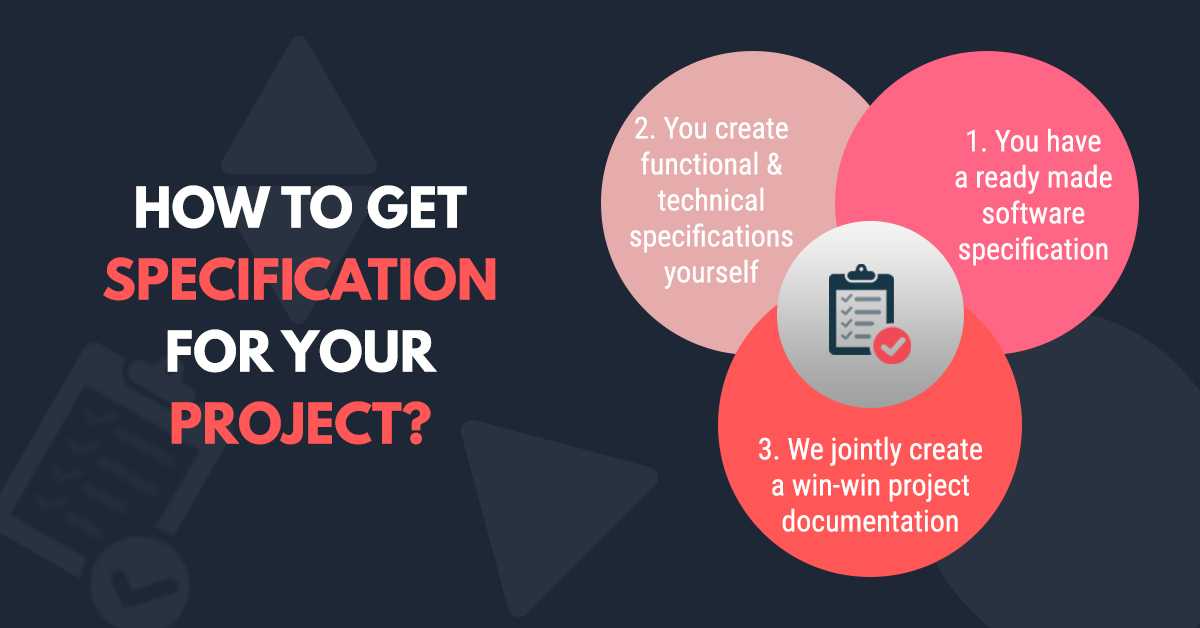 HOW TO GET SPECIFICATION FOR YOUR PROJECT?

2. You create functional & technical specifications yourself

1. You have a ready made software specification

3. We jointly create a win-win project documentation